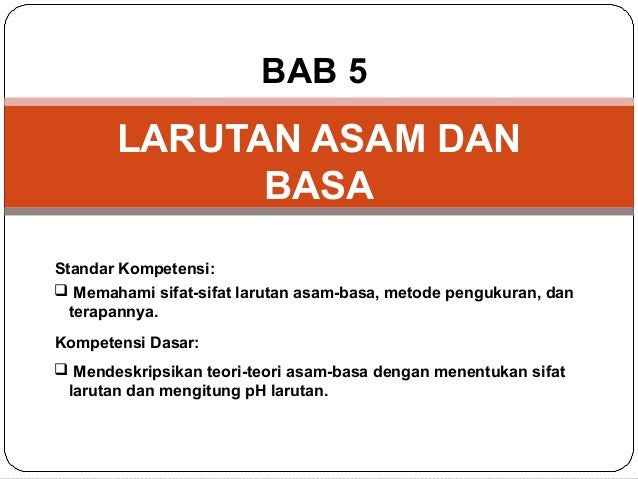 BAB 5

LARUTAN ASAM DAN BASA

Standar Kompetensi:

❑ Memahami sifat-sifat larutan asam-basa, metode pengukuran, dan terapannya.

Kompetensi Dasar:

❑ Mendeskripsikan teori-teori asam-basa dengan menentukan sifat larutan dan mengitung pH larutan.